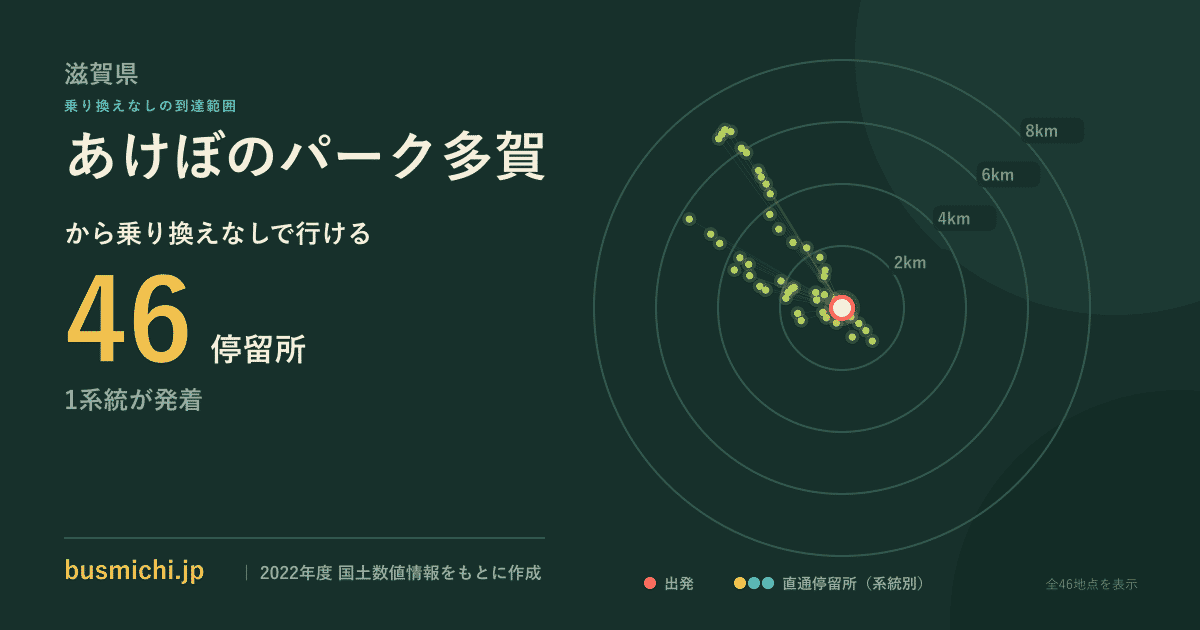 滋賀県
乗り換えなしの到達範囲
あけぼのパーク多賀
から乗り換えなしで行ける
46 停留所
1系統が発着

8km
6km
4km
2km

busmichi.jp | 2022年度 国土数値情報をもとに作成

出発 直通停留所（系統別） 全46地点を表示